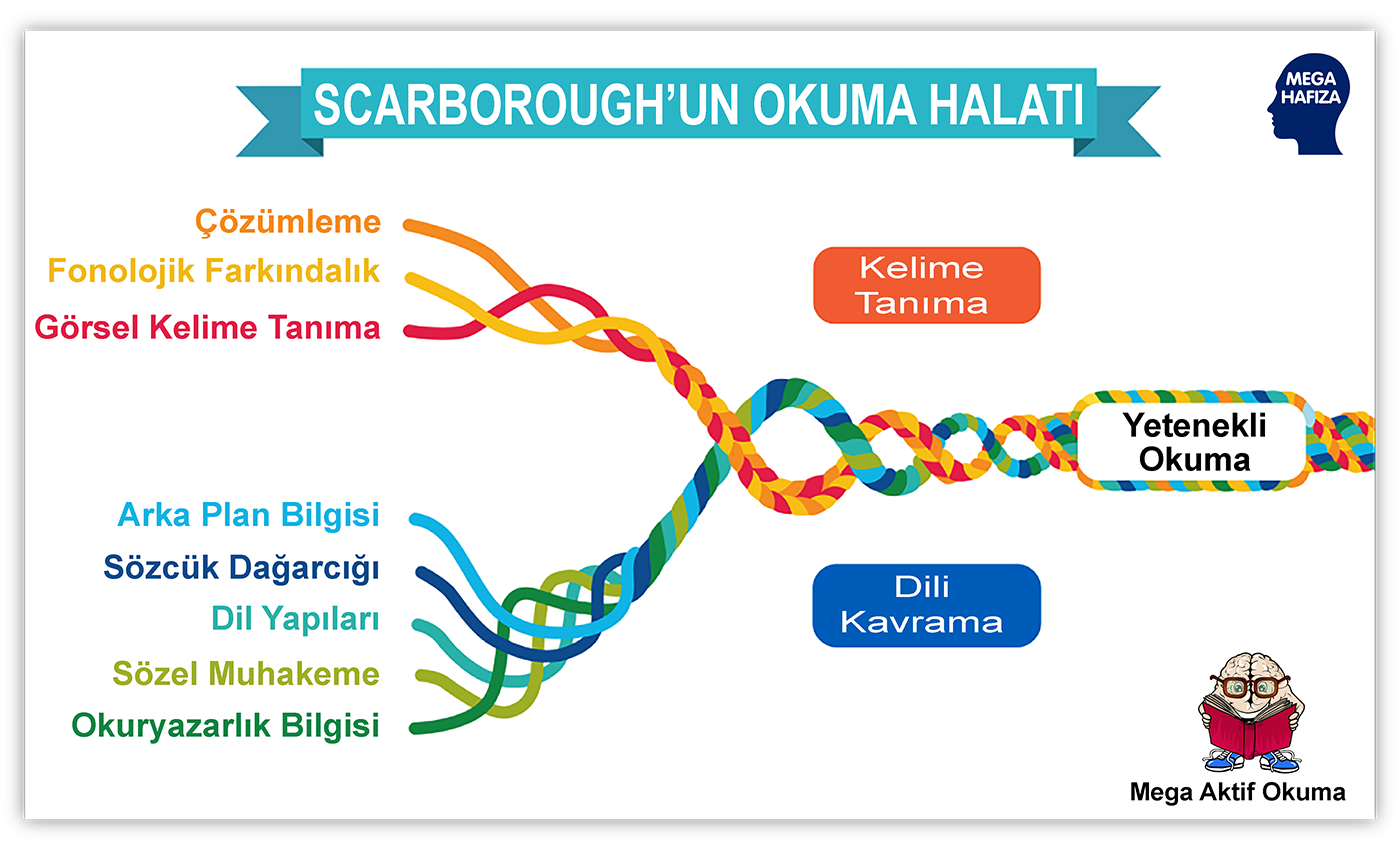 SCARBOROUGH'UN OKUMA HALATI

MEGA HAFIZA

Çözümleme
Fonolojik Farkındalık
Görsel Kelime Tanıma

Kelime Tanıma

Yetenekli Okuma

Arka Plan Bilgisi
Sözcük Dağarcığı
Dil Yapıları
Sözel Muhakeme
Okuryazarlık Bilgisi

Dili Kavrama

Mega Aktif Okuma